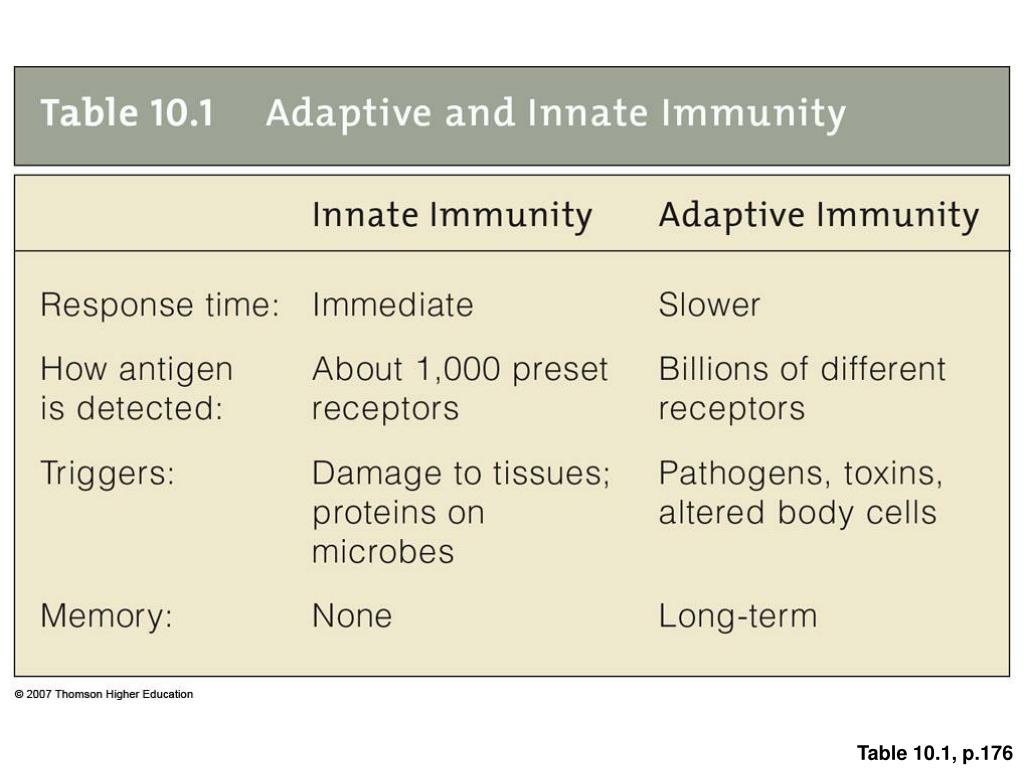 Table 10.1 Adaptive and Innate Immunity

| | Innate Immunity | Adaptive Immunity |
|---|---|---|
| Response time: | Immediate | Slower |
| How antigen is detected: | About 1,000 preset receptors | Billions of different receptors |
| Triggers: | Damage to tissues; proteins on microbes | Pathogens, toxins, altered body cells |
| Memory: | None | Long-term |

© 2007 Thomson Higher Education

Table 10.1, p.176